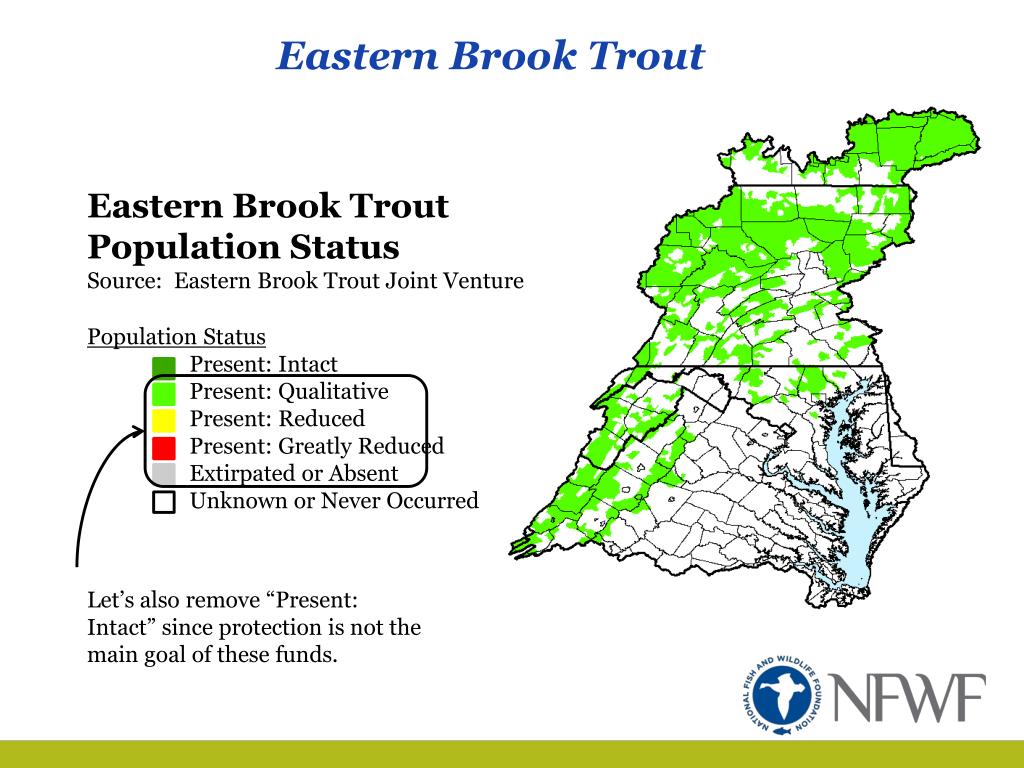 Eastern Brook Trout

Eastern Brook Trout Population Status
Source: Eastern Brook Trout Joint Venture

Population Status
Present: Intact
Present: Qualitative
Present: Reduced
Present: Greatly Reduced
Extirpated or Absent
Unknown or Never Occurred

Let's also remove "Present: Intact" since protection is not the main goal of these funds.

NATIONAL FISH AND WILDLIFE FOUNDATION
NFWF